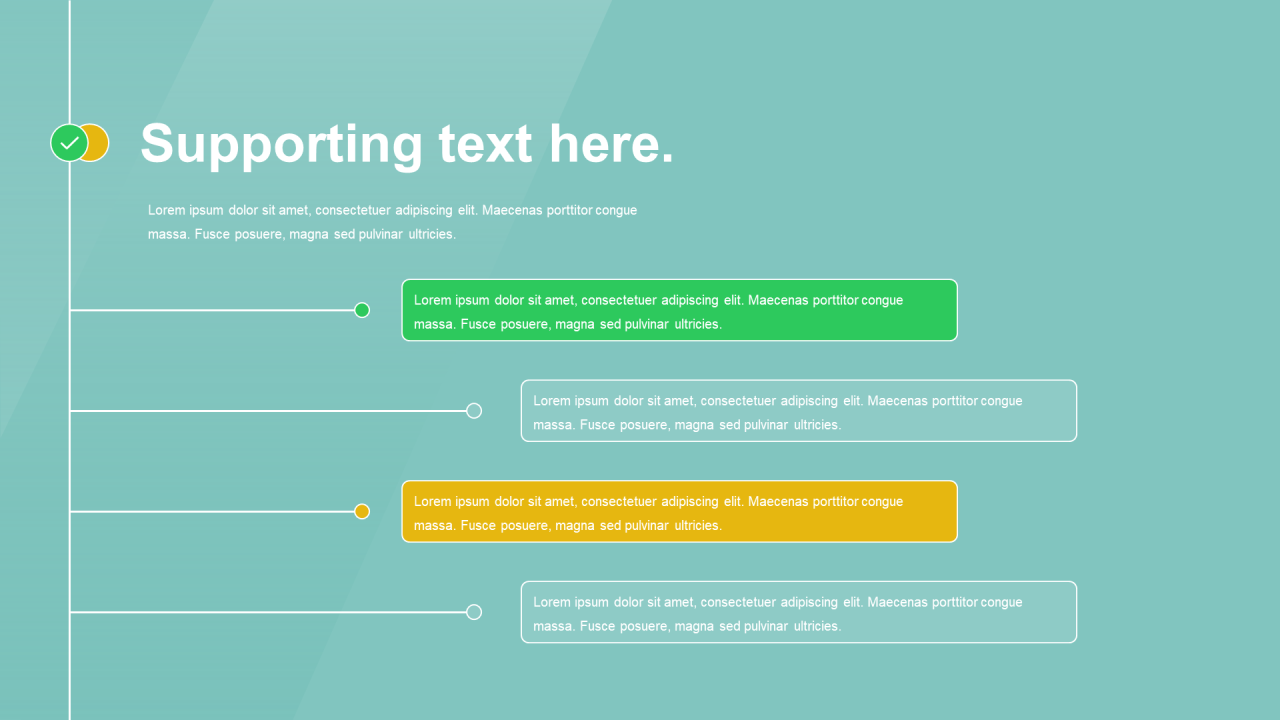 Supporting text here.

Lorem ipsum dolor sit amet, consectetuer adipiscing elit. Maecenas porttitor congue massa. Fusce posuere, magna sed pulvinar ultricies.

Lorem ipsum dolor sit amet, consectetuer adipiscing elit. Maecenas porttitor congue massa. Fusce posuere, magna sed pulvinar ultricies.

Lorem ipsum dolor sit amet, consectetuer adipiscing elit. Maecenas porttitor congue massa. Fusce posuere, magna sed pulvinar ultricies.

Lorem ipsum dolor sit amet, consectetuer adipiscing elit. Maecenas porttitor congue massa. Fusce posuere, magna sed pulvinar ultricies.

Lorem ipsum dolor sit amet, consectetuer adipiscing elit. Maecenas porttitor congue massa. Fusce posuere, magna sed pulvinar ultricies.